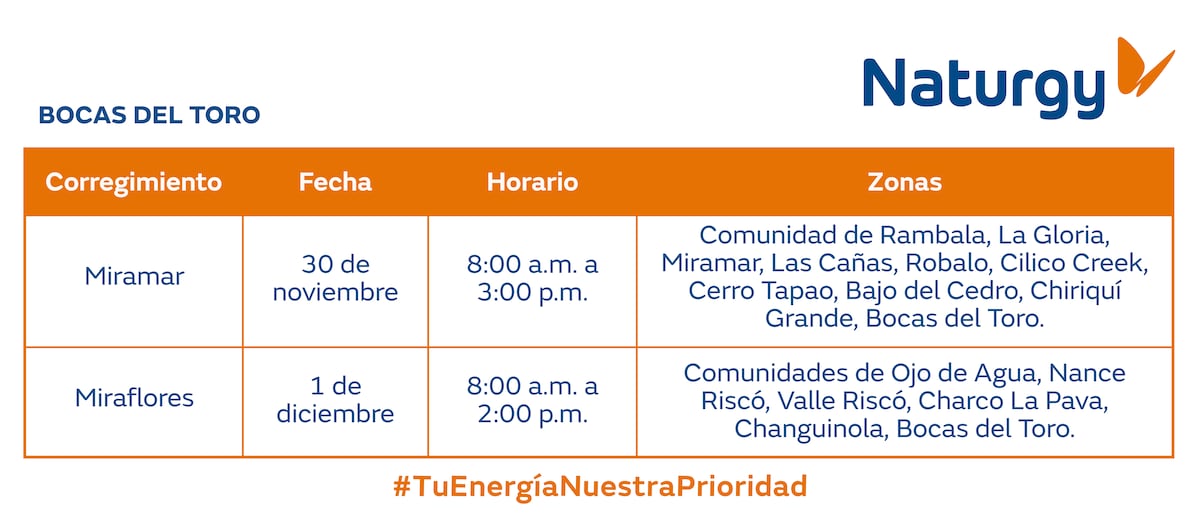 Naturgy

BOCAS DEL TORO

| Corregimiento | Fecha | Horario | Zonas |
|---|---|---|---|
| Miramar | 30 de noviembre | 8:00 a.m. a 3:00 p.m. | Comunidad de Rambala, La Gloria, Miramar, Las Cañas, Robalo, Cilico Creek, Cerro Tapao, Bajo del Cedro, Chiriquí Grande, Bocas del Toro. |
| Miraflores | 1 de diciembre | 8:00 a.m. a 2:00 p.m. | Comunidades de Ojo de Agua, Nance Riscó, Valle Riscó, Charco La Pava, Changuinola, Bocas del Toro. |

#TuEnergíaNuestraPrioridad